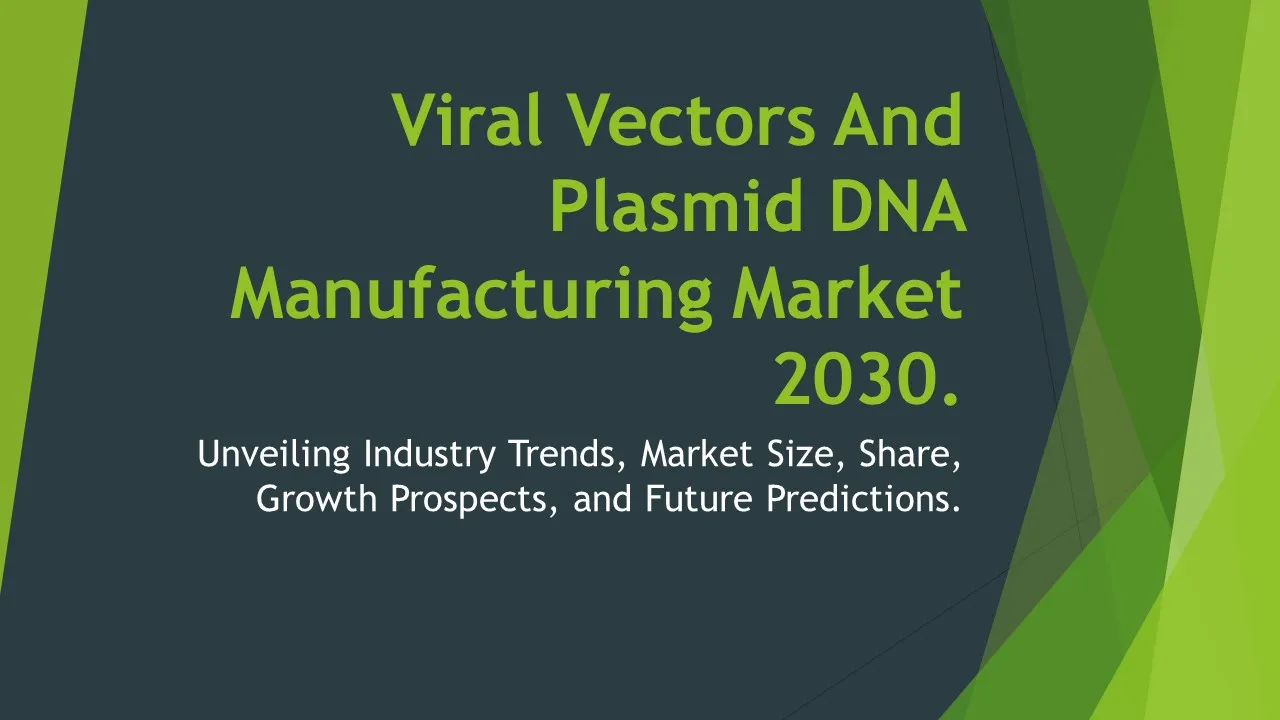 Viral Vectors And Plasmid DNA Manufacturing Market 2030.

Unveiling Industry Trends, Market Size, Share, Growth Prospects, and Future Predictions.